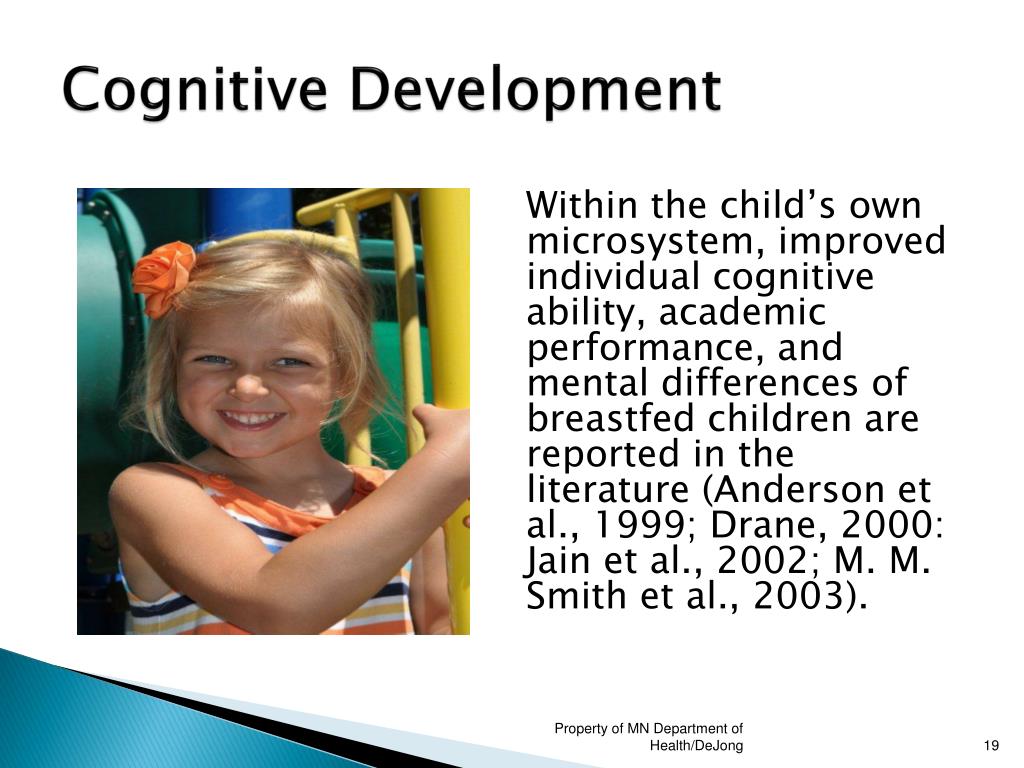 Cognitive Development

Within the child’s own microsystem, improved individual cognitive ability, academic performance, and mental differences of breastfed children are reported in the literature (Anderson et al., 1999; Drane, 2000: Jain et al., 2002; M. M. Smith et al., 2003).

Property of MN Department of Health/DeJong

19